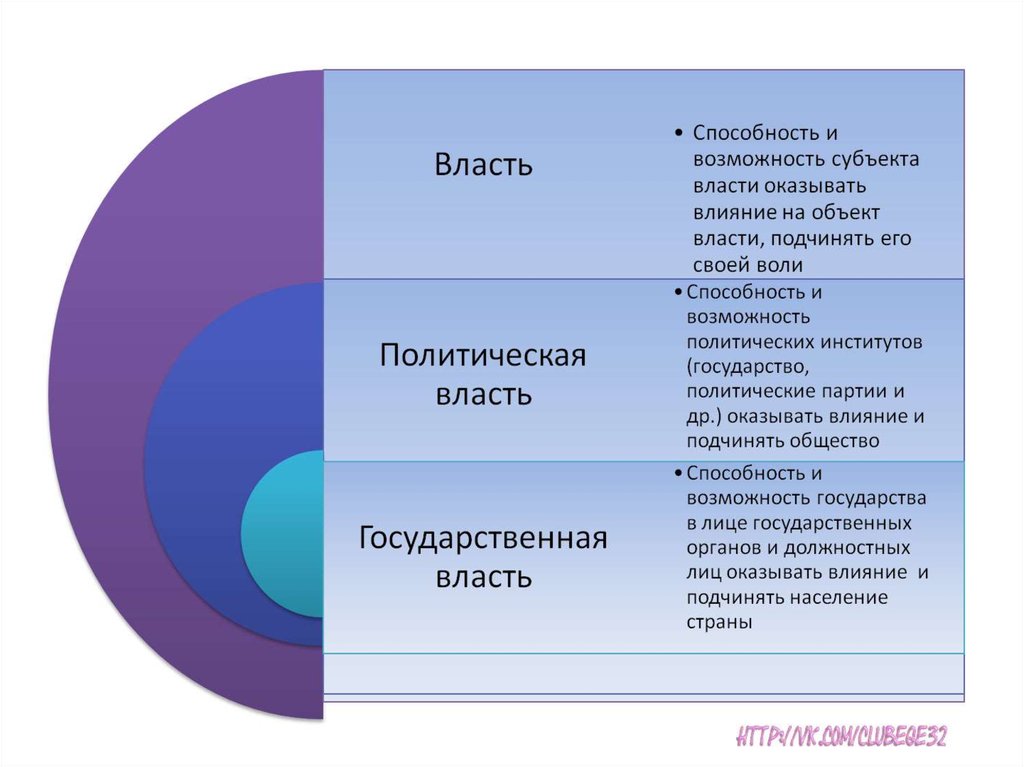 Власть

• Способность и возможность субъекта власти оказывать влияние на объект власти, подчинять его своей воли

Политическая власть

• Способность и возможность политических институтов (государство, политические партии и др.) оказывать влияние и подчинять общество

Государственная власть

• Способность и возможность государства в лице государственных органов и должностных лиц оказывать влияние и подчинять население страны

HTTP://VK.COM/CLUBEGE32